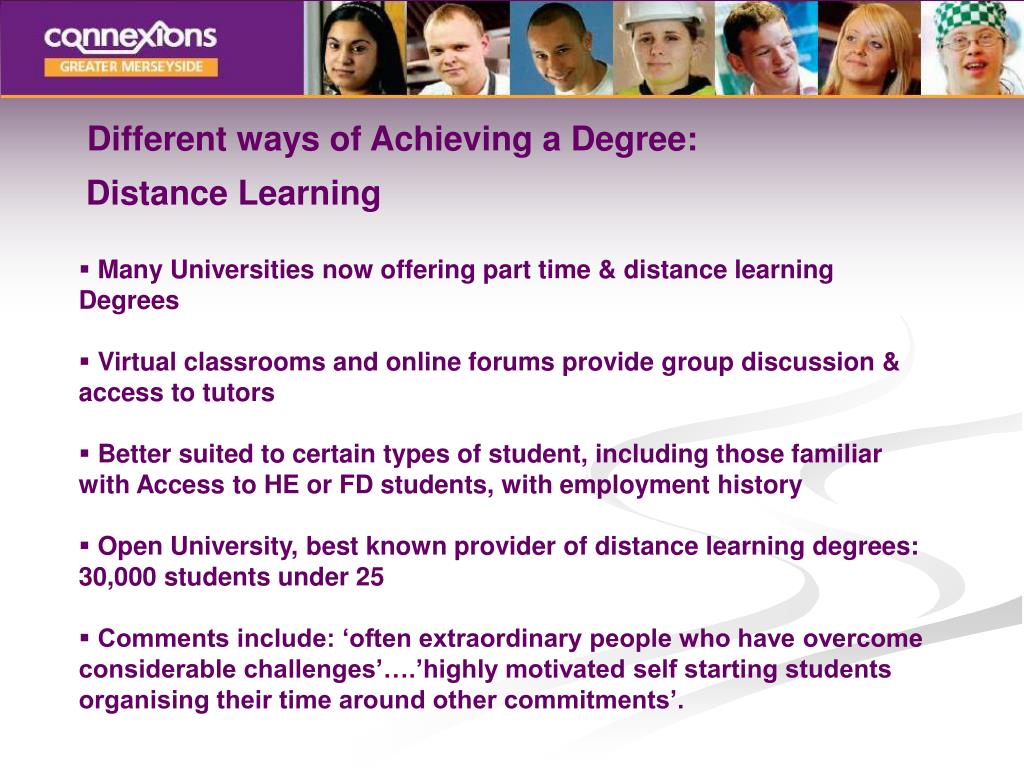 connexions
GREATER MERSEYSIDE

Different ways of Achieving a Degree:

Distance Learning

▪ Many Universities now offering part time & distance learning Degrees

▪ Virtual classrooms and online forums provide group discussion & access to tutors

▪ Better suited to certain types of student, including those familiar with Access to HE or FD students, with employment history

▪ Open University, best known provider of distance learning degrees: 30,000 students under 25

▪ Comments include: ‘often extraordinary people who have overcome considerable challenges’….’highly motivated self starting students organising their time around other commitments’.